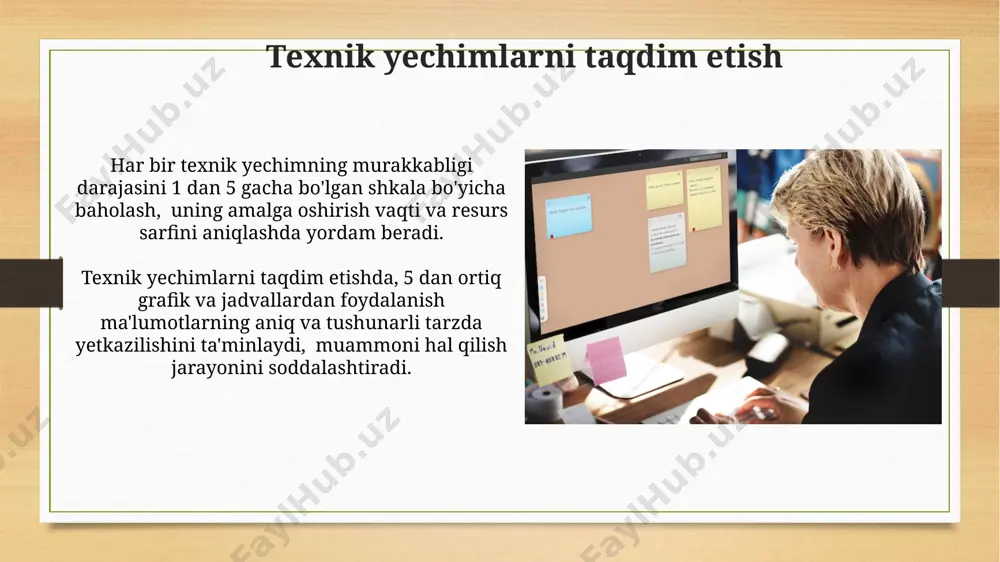 Texnik yechimlarni taqdim etish

Har bir texnik yechimning murakkabligi darajasini 1 dan 5 gacha bo'lgan shkala bo'yicha baholash, uning amalga oshirish vaqti va resurs sarfini aniqlashda yordam beradi.

Texnik yechimlarni taqdim etishda, 5 dan ortiq grafik va jadvallardan foydalanish ma'lumotlarning aniq va tushunarli tarzda yetkazilishini ta'minlaydi, muammoni hal qilish jarayonini soddalashtiradi.

FaylHub.uz
FaylHub.uz
FaylHub.uz
FaylHub.uz
FaylHub.uz
FaylHub.uz